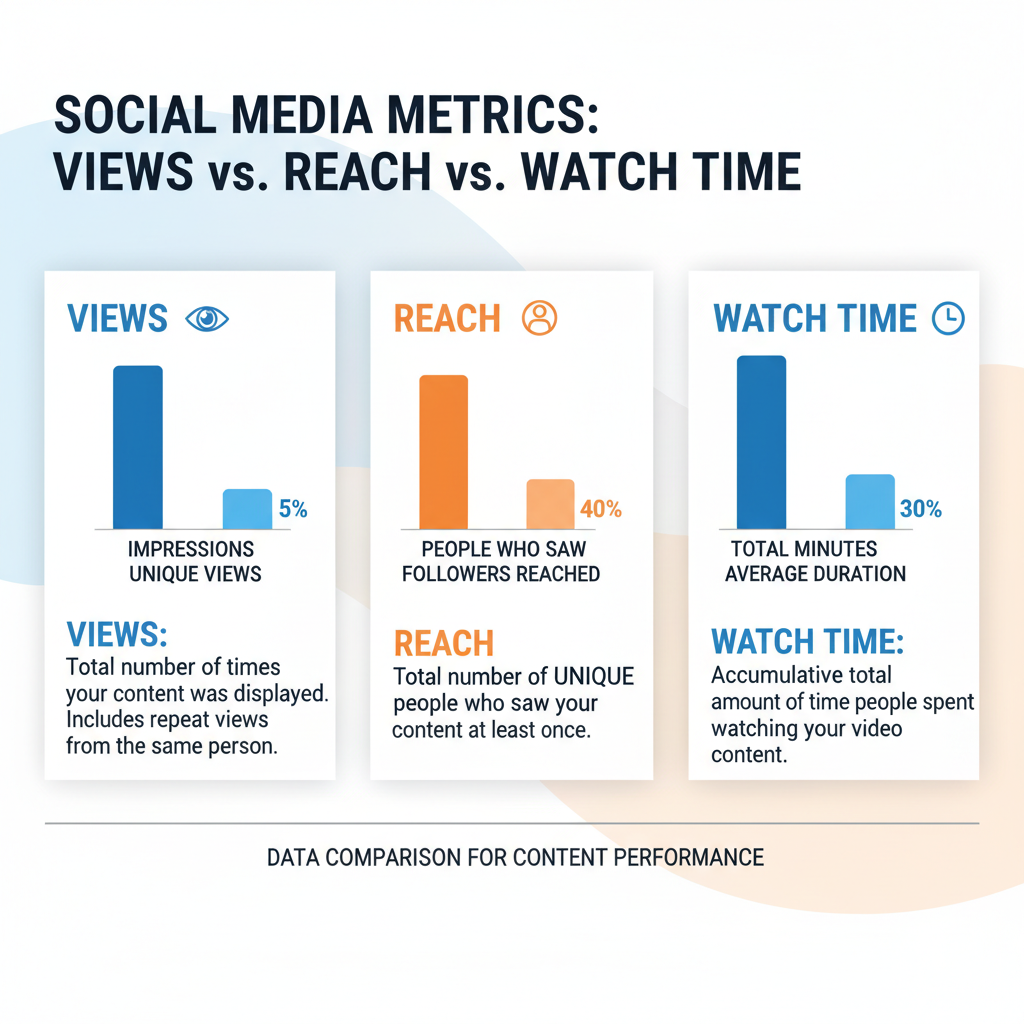 SOCIAL MEDIA METRICS:
VIEWS vs. REACH vs. WATCH TIME

VIEWS

5%

IMPRESSIONS
UNIQUE VIEWS

VIEWS:
Total number of times your content was displayed. Includes repeat views from the same person.

REACH

40%

PEOPLE WHO SAW
FOLLOWERS REACHED

REACH
Total number of UNIQUE people who saw your content at least once.

WATCH TIME

30%

TOTAL MINUTES
AVERAGE DURATION

WATCH TIME:
Accumulative total amount of time people spent watching your video content.

DATA COMPARISON FOR CONTENT PERFORMANCE